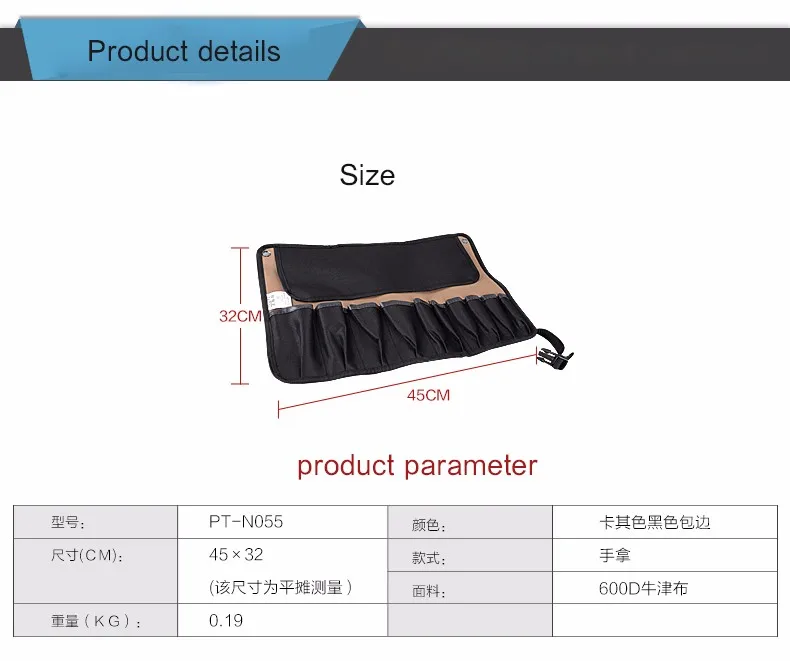 Product details

Size

32CM

45CM

product parameter

| 型号: | PT-N055 | 颜色: | 卡其色黑色包边 |
|---|---|---|---|
| 尺寸(CM): | 45×32 (该尺寸为平摊测量) | 款式: | 手拿 |
| | | 面料: | 600D牛津布 |
| 重量(KG): | 0.19 | | |